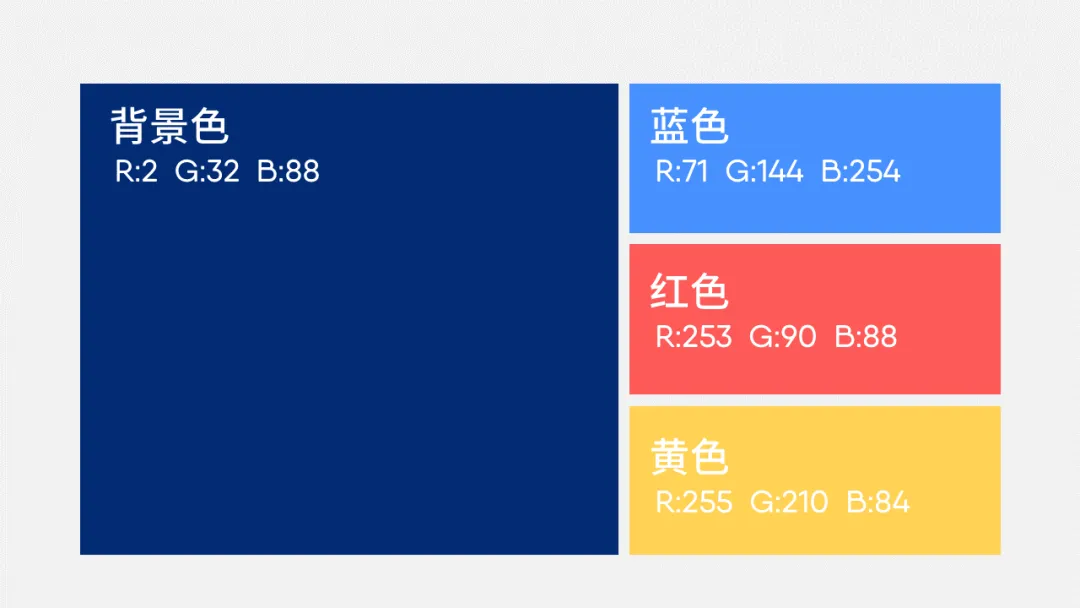 背景色
R:2 G:32 B:88

蓝色
R:71 G:144 B:254

红色
R:253 G:90 B:88

黄色
R:255 G:210 B:84